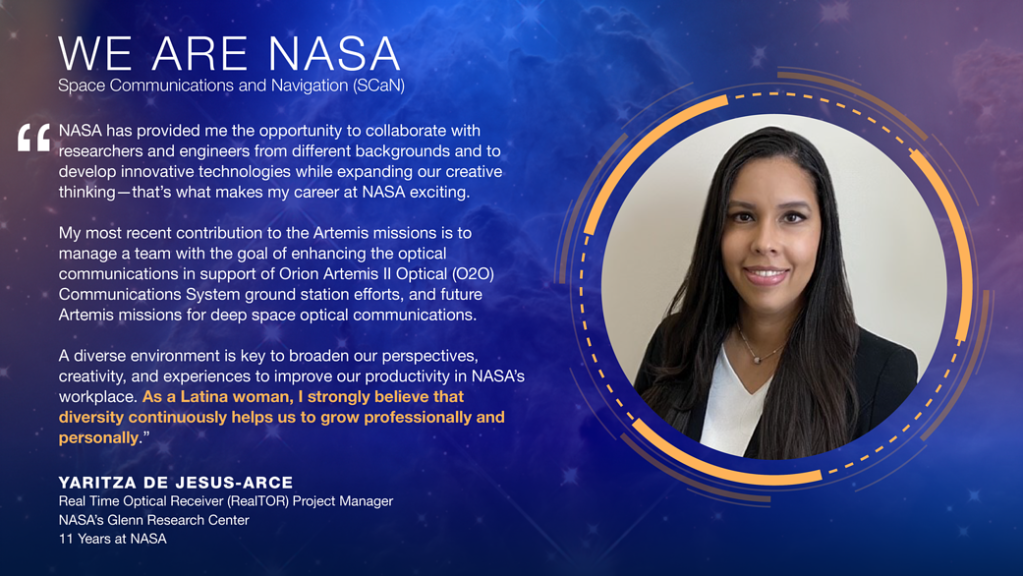 WE ARE NASA
Space Communications and Navigation (SCaN)

“NASA has provided me the opportunity to collaborate with researchers and engineers from different backgrounds and to develop innovative technologies while expanding our creative thinking—that's what makes my career at NASA exciting.

My most recent contribution to the Artemis missions is to manage a team with the goal of enhancing the optical communications in support of Orion Artemis II Optical (O2O) Communications System ground station efforts, and future Artemis missions for deep space optical communications.

A diverse environment is key to broaden our perspectives, creativity, and experiences to improve our productivity in NASA's workplace. As a Latina woman, I strongly believe that diversity continuously helps us to grow professionally and personally.”

YARITZA DE JESUS-ARCE
Real Time Optical Receiver (RealTOR) Project Manager
NASA's Glenn Research Center
11 Years at NASA